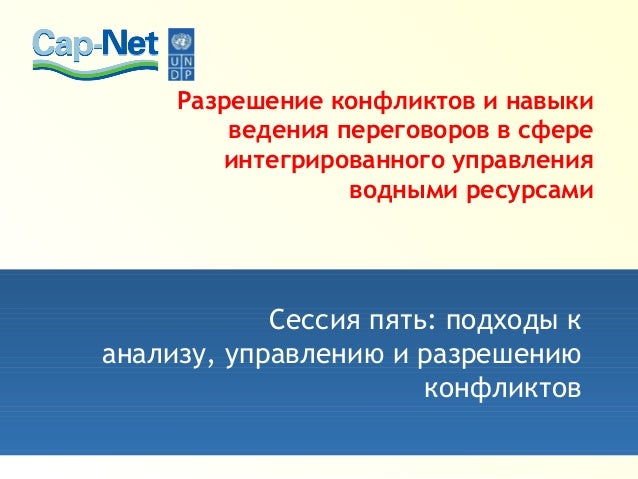 Cap-Net

U N D P

Разрешение конфликтов и навыки ведения переговоров в сфере интегрированного управления водными ресурсами

Сессия пять: подходы к анализу, управлению и разрешению конфликтов